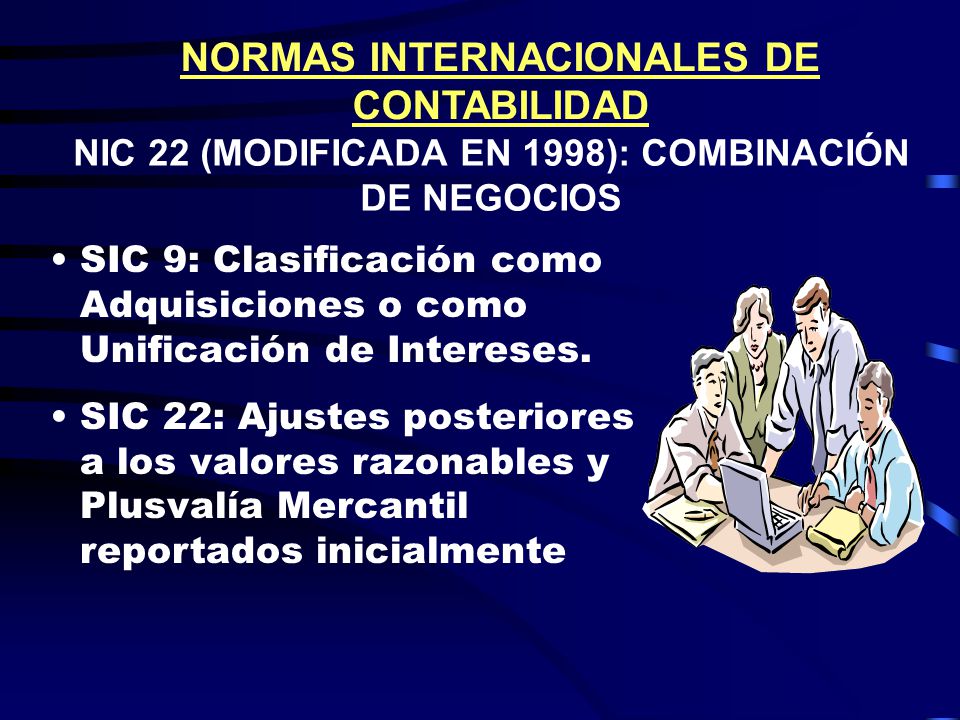 NORMAS INTERNACIONALES DE CONTABILIDAD

NIC 22 (MODIFICADA EN 1998): COMBINACIÓN DE NEGOCIOS

• SIC 9: Clasificación como Adquisiciones o como Unificación de Intereses.

• SIC 22: Ajustes posteriores a los valores razonables y Plusvalía Mercantil reportados inicialmente